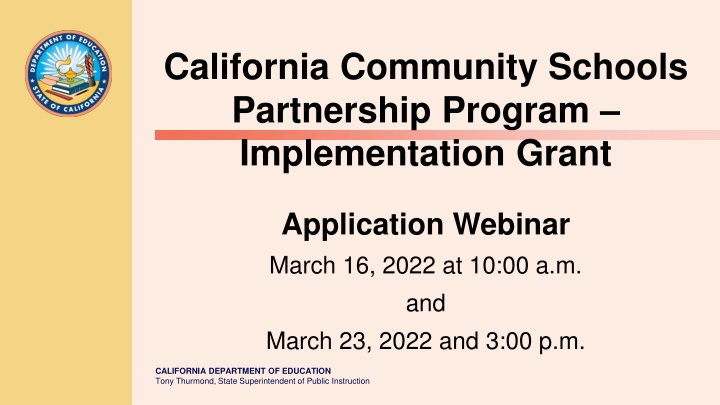 DEPARTMENT OF EDUCATION
STATE OF CALIFORNIA

California Community Schools Partnership Program – Implementation Grant

Application Webinar

March 16, 2022 at 10:00 a.m.

and

March 23, 2022 and 3:00 p.m.

CALIFORNIA DEPARTMENT OF EDUCATION
Tony Thurmond, State Superintendent of Public Instruction